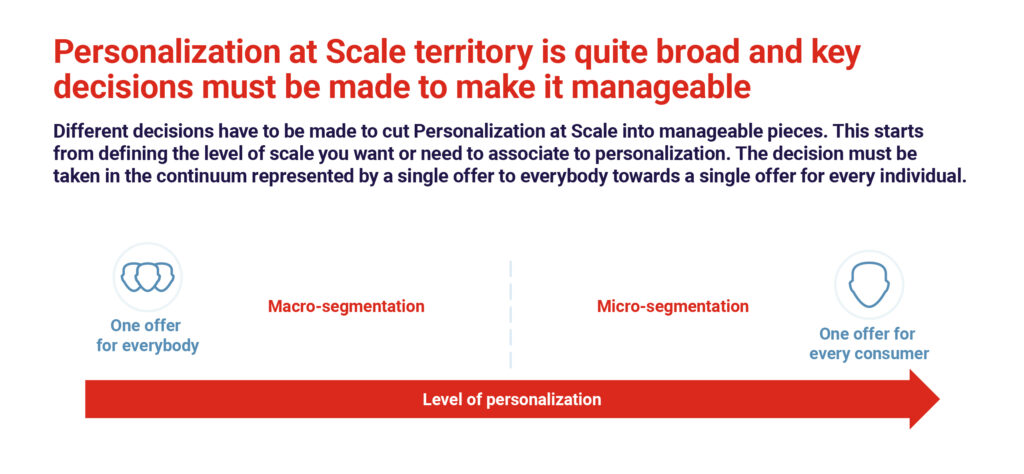 Personalization at Scale territory is quite broad and key decisions must be made to make it manageable

Different decisions have to be made to cut Personalization at Scale into manageable pieces. This starts from defining the level of scale you want or need to associate to personalization. The decision must be taken in the continuum represented by a single offer to everybody towards a single offer for every individual.

One offer for everybody

Macro-segmentation

Micro-segmentation

One offer for every consumer

Level of personalization